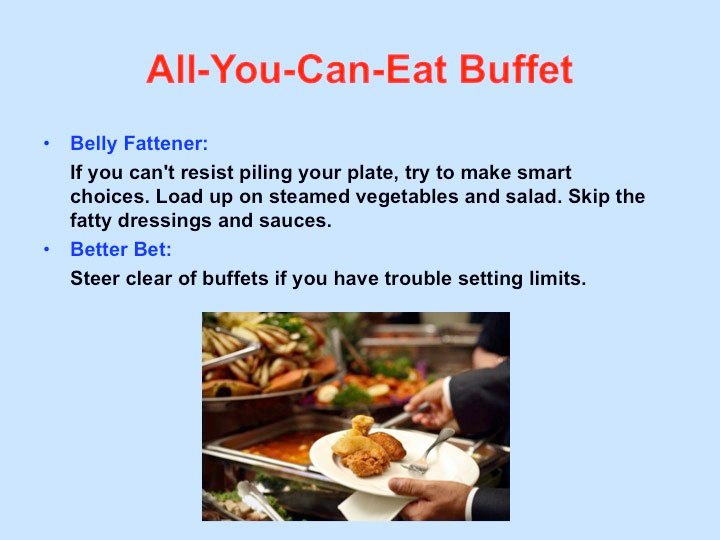 All-You-Can-Eat Buffet

• Belly Fattener:

If you can't resist piling your plate, try to make smart choices. Load up on steamed vegetables and salad. Skip the fatty dressings and sauces.

• Better Bet:

Steer clear of buffets if you have trouble setting limits.